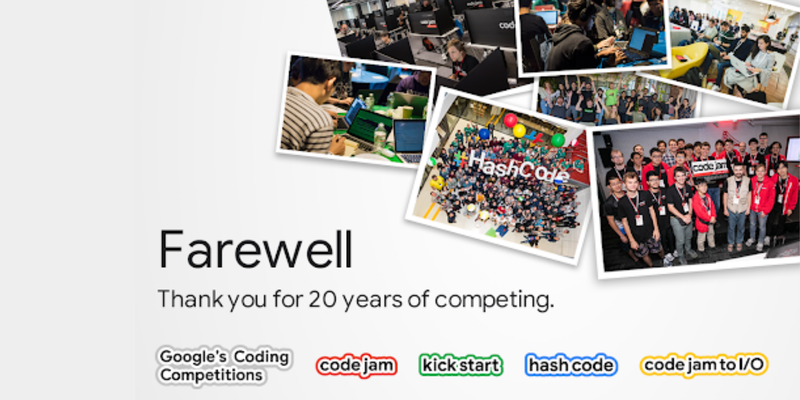 code
HashCode
code jam

Farewell

Thank you for 20 years of competing.

Google's Coding Competitions
code jam
kick start
hash code
code jam to I/O